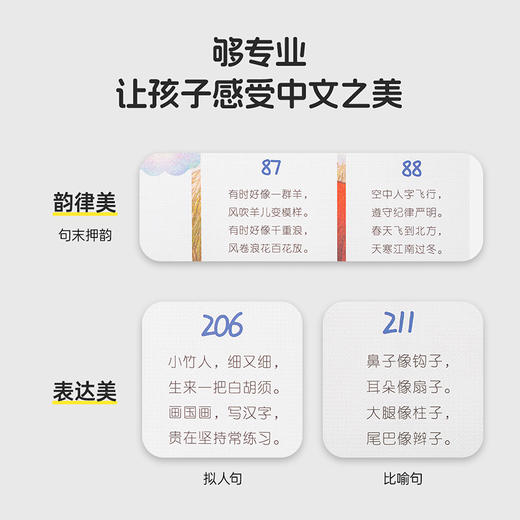 够专业
让孩子感受中文之美

韵律美
句末押韵

87
有时好像一群羊，
风吹羊儿变模样。
有时好像千重浪，
风卷浪花百花放。

88
空中人字飞行，
遵守纪律严明。
春天飞到北方，
天寒江南过冬。

表达美

206
小竹人，细又细，
生来一把白胡须。
画国画，写汉字，
贵在坚持常练习。

拟人句

211
鼻子像钩子，
耳朵像扇子。
大腿像柱子，
尾巴像辫子。

比喻句